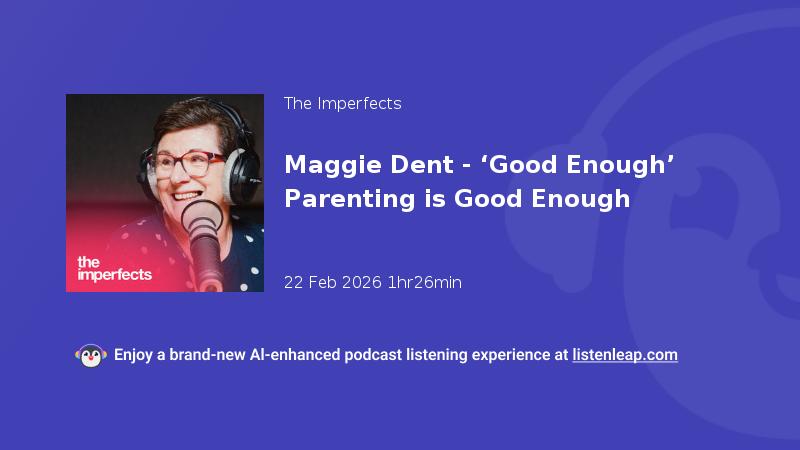 the imperfects

The Imperfects

Maggie Dent - ‘Good Enough’ Parenting is Good Enough

22 Feb 2026 1hr26min

Enjoy a brand-new AI-enhanced podcast listening experience at listenleap.com